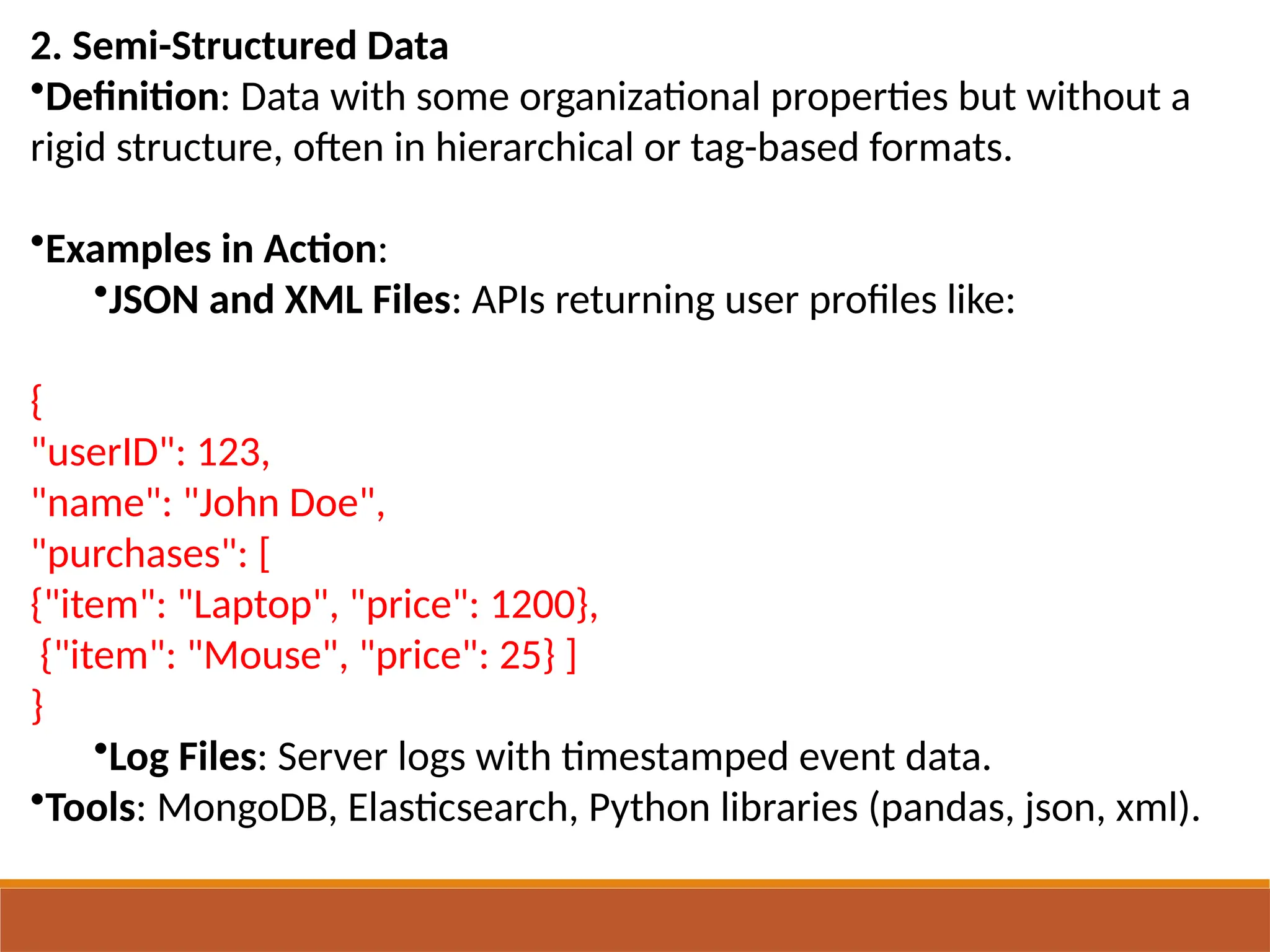 2. Semi-Structured Data
•Definition: Data with some organizational properties but without a rigid structure, often in hierarchical or tag-based formats.

•Examples in Action:
•JSON and XML Files: APIs returning user profiles like:

{
"userID": 123,
"name": "John Doe",
"purchases": [
{"item": "Laptop", "price": 1200},
{"item": "Mouse", "price": 25} ]
}
•Log Files: Server logs with timestamped event data.
•Tools: MongoDB, Elasticsearch, Python libraries (pandas, json, xml).